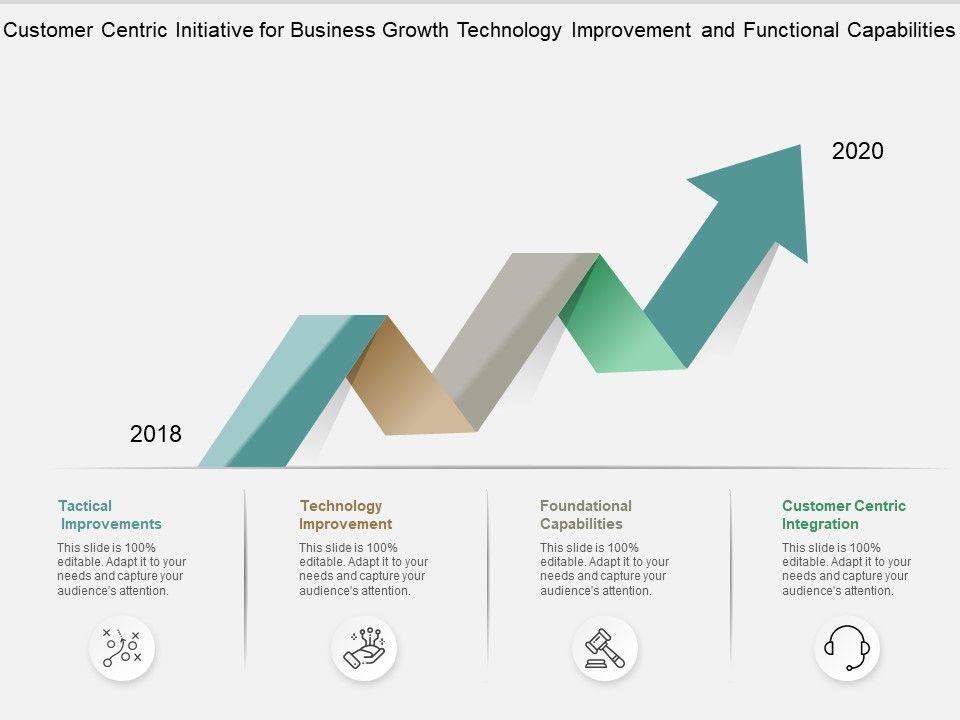 Customer Centric Initiative for Business Growth Technology Improvement and Functional Capabilities

2020

2018

Tactical Improvements

This slide is 100% editable. Adapt it to your needs and capture your audience's attention.

Technology Improvement

This slide is 100% editable. Adapt it to your needs and capture your audience's attention.

Foundational Capabilities

This slide is 100% editable. Adapt it to your needs and capture your audience's attention.

Customer Centric Integration

This slide is 100% editable. Adapt it to your needs and capture your audience's attention.